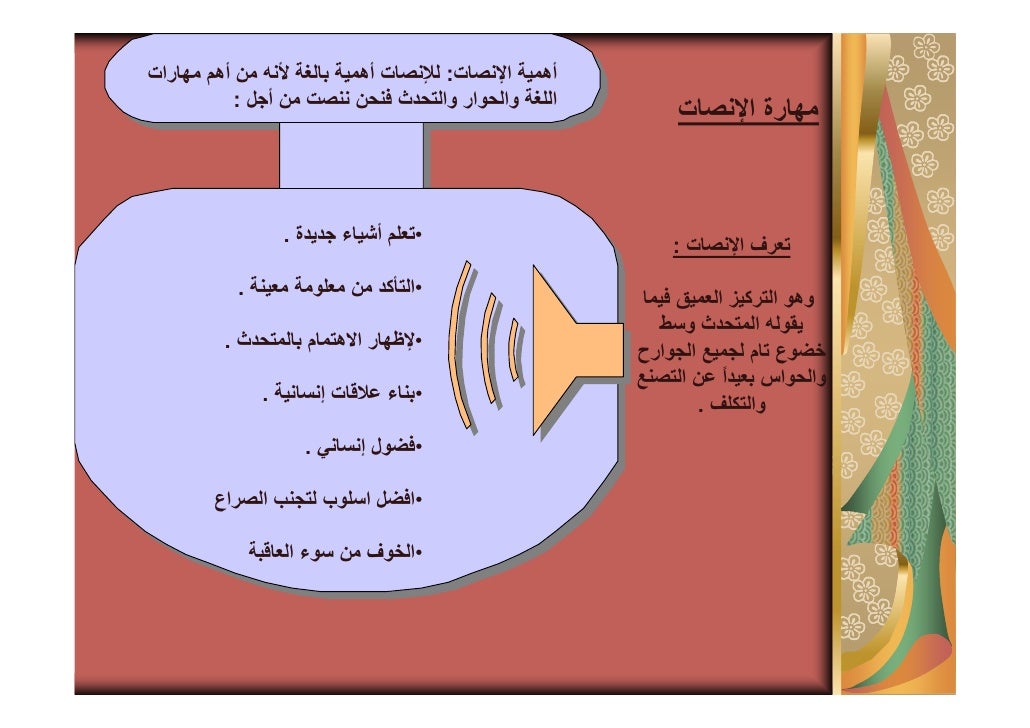 مهارة الإنصات

تعرف الإنصات :

وهو التركيز العميق فيما يقوله المتحدث وسط خضوع تام لجميع الجوارح والحواس بعيداً عن التصنع والتكلف .

أهمية الإنصات: للإنصات أهمية بالغة لأنه من أهم مهارات اللغة والحوار والتحدث فنحن ننصت من أجل :

•تعلم أشياء جديدة .

•التأكد من معلومة معينة .

•لإظهار الاهتمام بالمتحدث .

•بناء علاقات إنسانية .

•فضول إنساني .

•افضل اسلوب لتجنب الصراع

•الخوف من سوء العاقبة